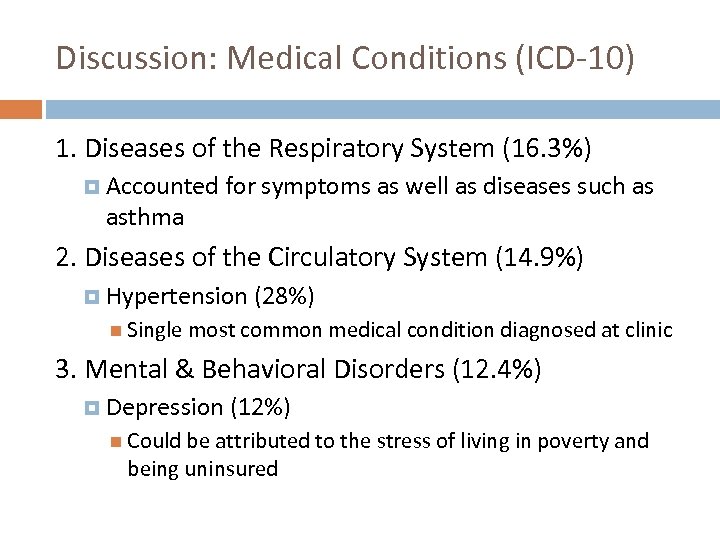 Discussion: Medical Conditions (ICD-10)

1. Diseases of the Respiratory System (16.3%)

Accounted for symptoms as well as diseases such as asthma

2. Diseases of the Circulatory System (14.9%)

Hypertension (28%)

Single most common medical condition diagnosed at clinic

3. Mental & Behavioral Disorders (12.4%)

Depression (12%)

Could be attributed to the stress of living in poverty and being uninsured